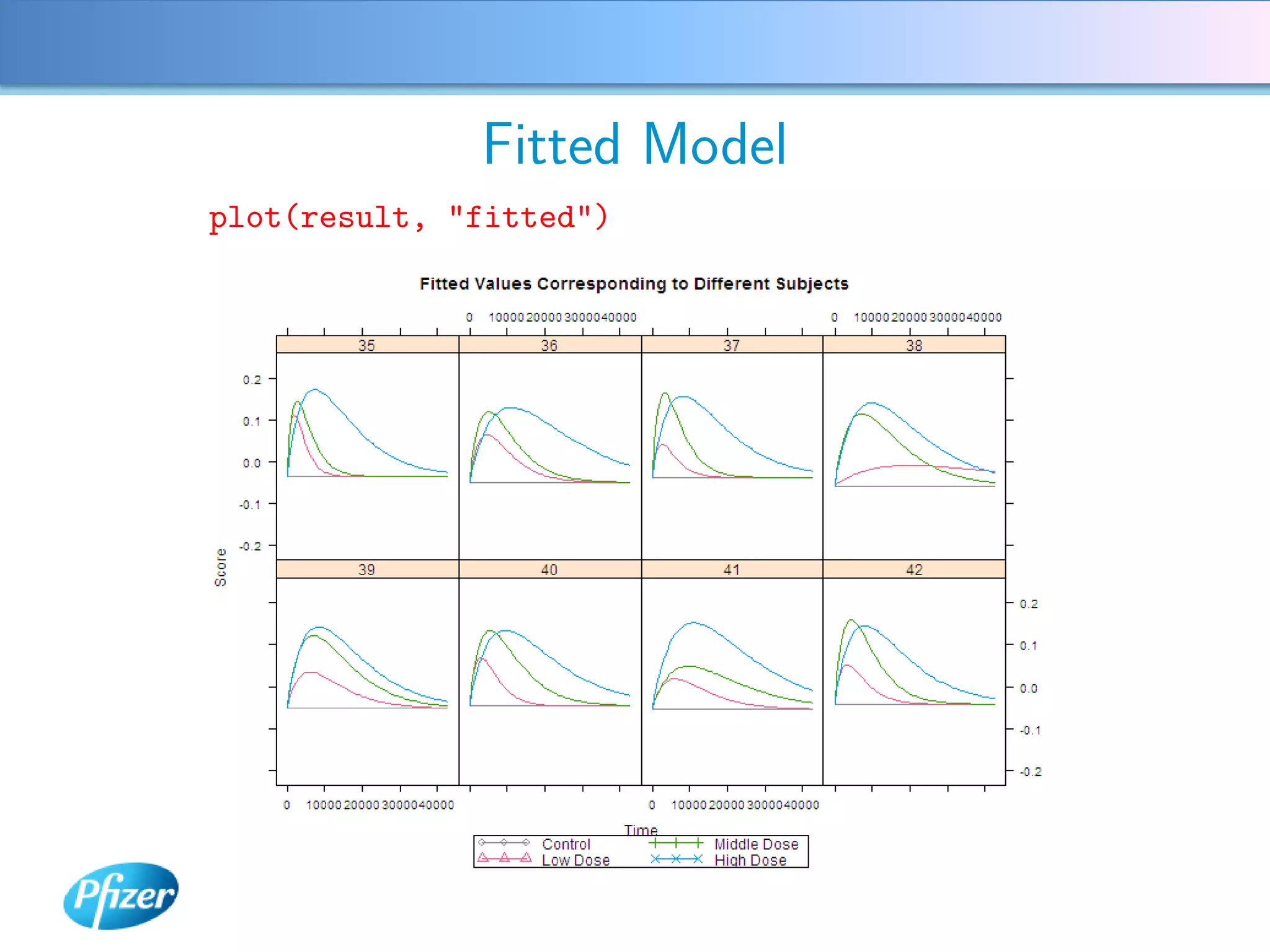 Fitted Model

plot(result, "fitted")

Fitted Values Corresponding to Different Subjects

0 10000 20000 30000 40000 0 10000 20000 30000 40000

35 36 37 38

0.2
0.1
0.0
-0.1
-0.2

Score

39 40 41 42

0.2
0.1
0.0
-0.1
-0.2

0 10000 20000 30000 40000 0 10000 20000 30000 40000

Time

Control
Low Dose
Middle Dose
High Dose

Pfizer